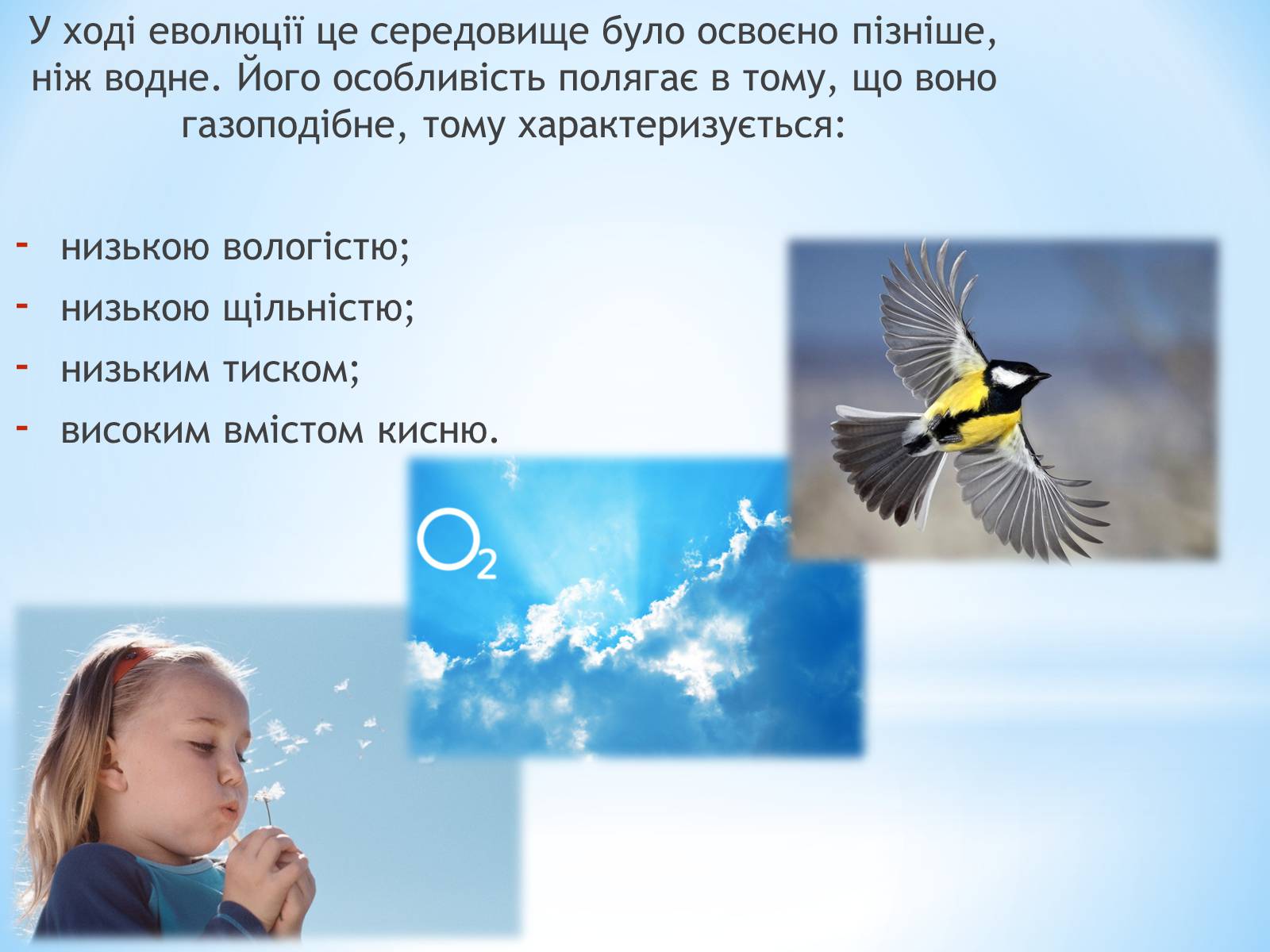 У ході еволюції це середовище було освоєно пізніше, ніж водне. Його особливість полягає в тому, що воно газоподібне, тому характеризується:

- низькою вологістю;
- низькою щільністю;
- низьким тиском;
- високим вмістом кисню.

$O_2$